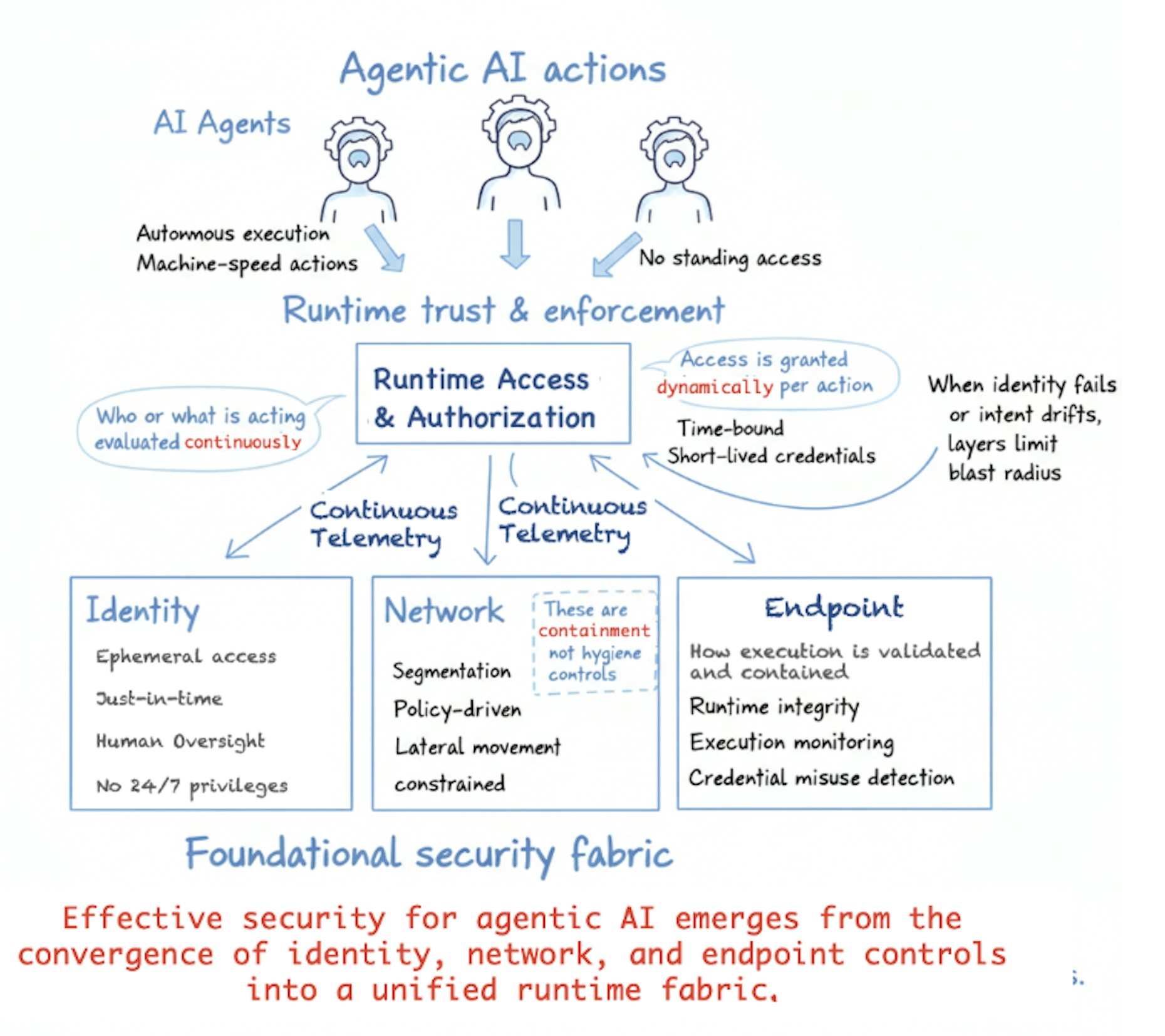 Agentic AI actions

AI Agents

Autonmous execution
Machine-speed actions

No standing access

Runtime trust & enforcement

Who or what is acting evaluated continuously

Runtime Access & Authorization

Access is granted dynamically per action

Time-bound
Short-lived credentials

When identity fails or intent drifts, layers limit blast radius

Continuous Telemetry

Continuous Telemetry

Identity
Ephemeral access
Just-in-time
Human Oversight
No 24/7 privileges

Network
These are containment not hygiene controls
Segmentation
Policy-driven
Lateral movement constrained

Endpoint
How execution is validated and contained
Runtime integrity
Execution monitoring
Credential misuse detection

Foundational security fabric

Effective security for agentic AI emerges from the convergence of identity, network, and endpoint controls into a unified runtime fabric.